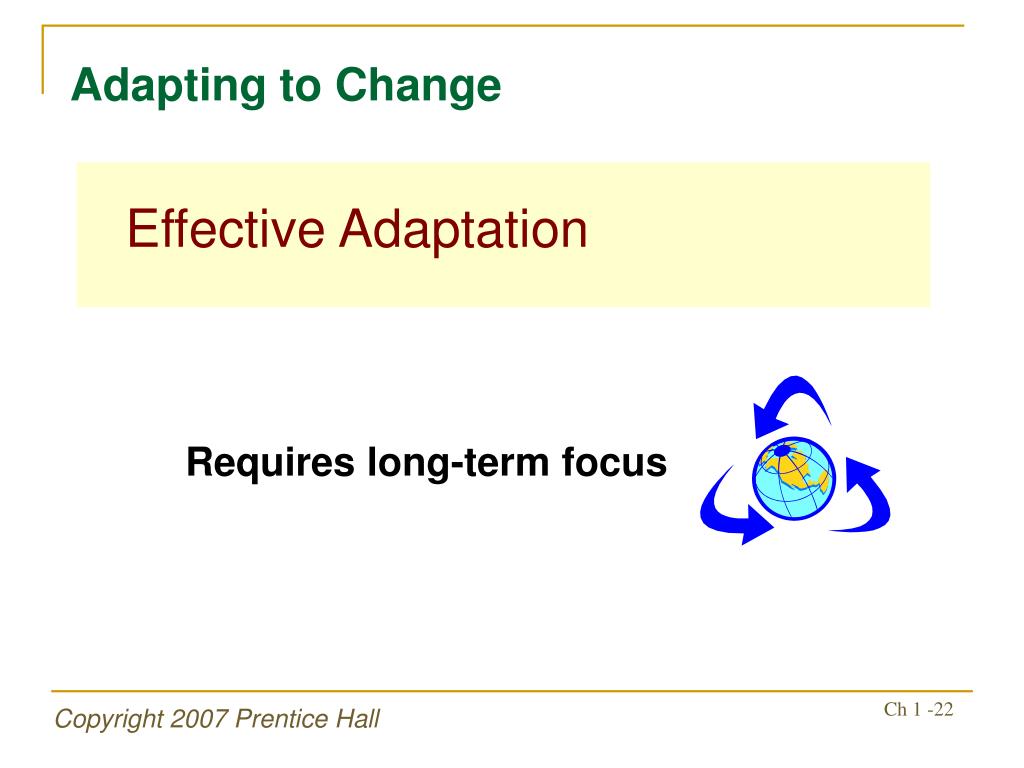 Adapting to Change

Effective Adaptation

Requires long-term focus

Copyright 2007 Prentice Hall

Ch 1 -22